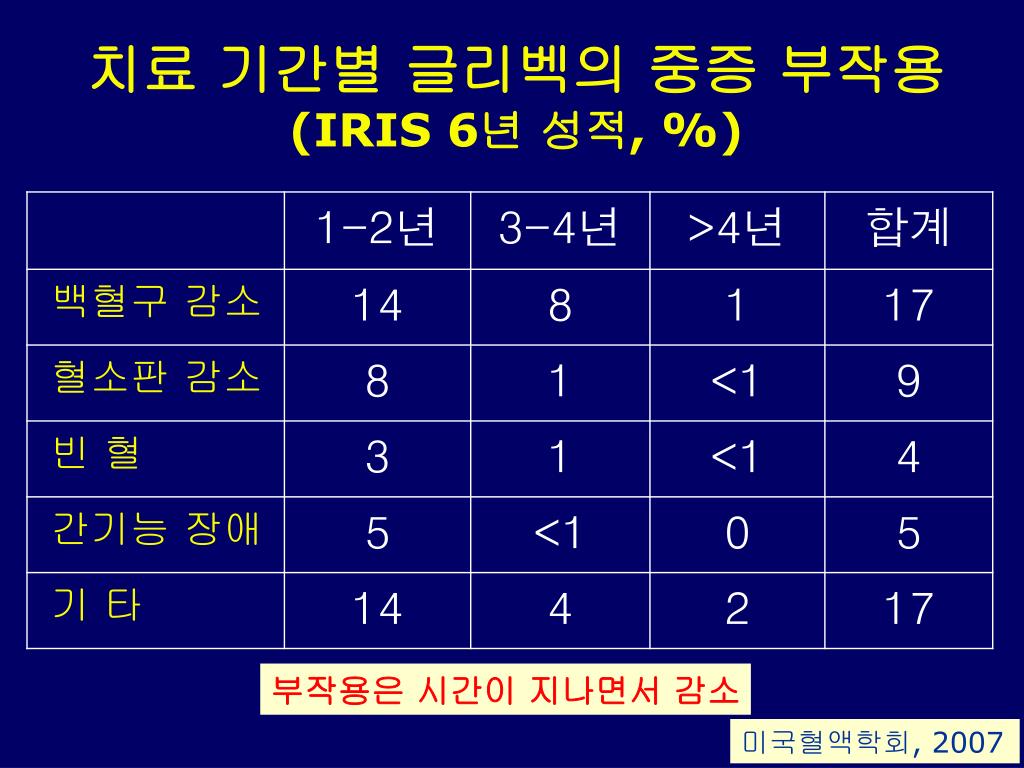 치료 기간별 글리벡의 중증 부작용
(IRIS 6년 성적, %)

| | 1-2년 | 3-4년 | >4년 | 합계 |
|---|---|---|---|---|
| 백혈구 감소 | 14 | 8 | 1 | 17 |
| 혈소판 감소 | 8 | 1 | <1 | 9 |
| 빈 혈 | 3 | 1 | <1 | 4 |
| 간기능 장애 | 5 | <1 | 0 | 5 |
| 기 타 | 14 | 4 | 2 | 17 |

부작용은 시간이 지나면서 감소

미국혈액학회, 2007